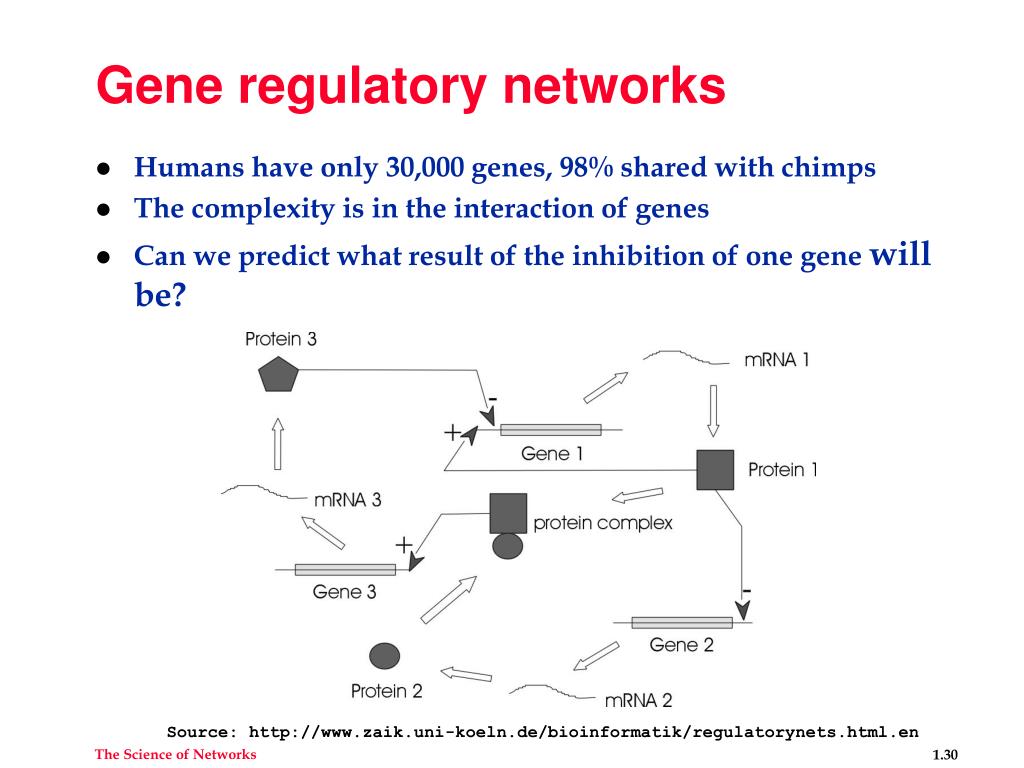 Gene regulatory networks

- Humans have only 30,000 genes, 98% shared with chimps
- The complexity is in the interaction of genes
- Can we predict what result of the inhibition of one gene will be?

Protein 3
mRNA 1
-
+
Gene 1
Protein 1
mRNA 3
protein complex
+
Gene 3
-
Gene 2
Protein 2
mRNA 2

Source: http://www.zaik.uni-koeln.de/bioinformatik/regulatorynets.html.en

The Science of Networks

1.30